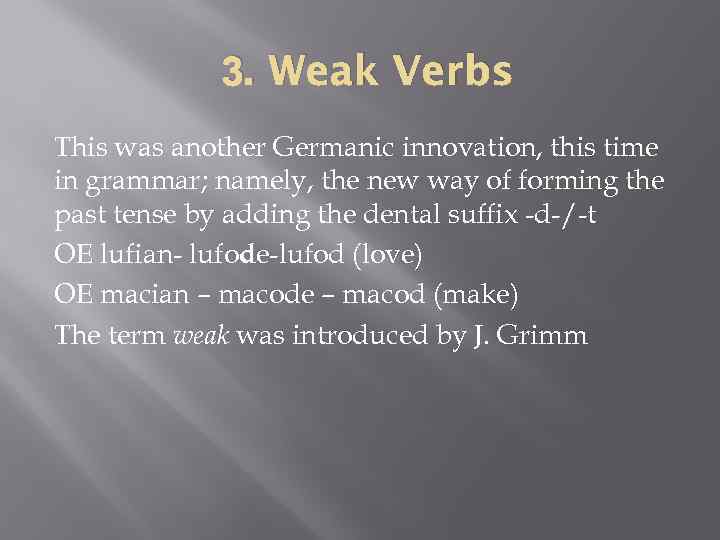 3. Weak Verbs

This was another Germanic innovation, this time in grammar; namely, the new way of forming the past tense by adding the dental suffix -d-/-t

OE lufian- lufode-lufod (love)

OE macian – macode – macod (make)

The term weak was introduced by J. Grimm